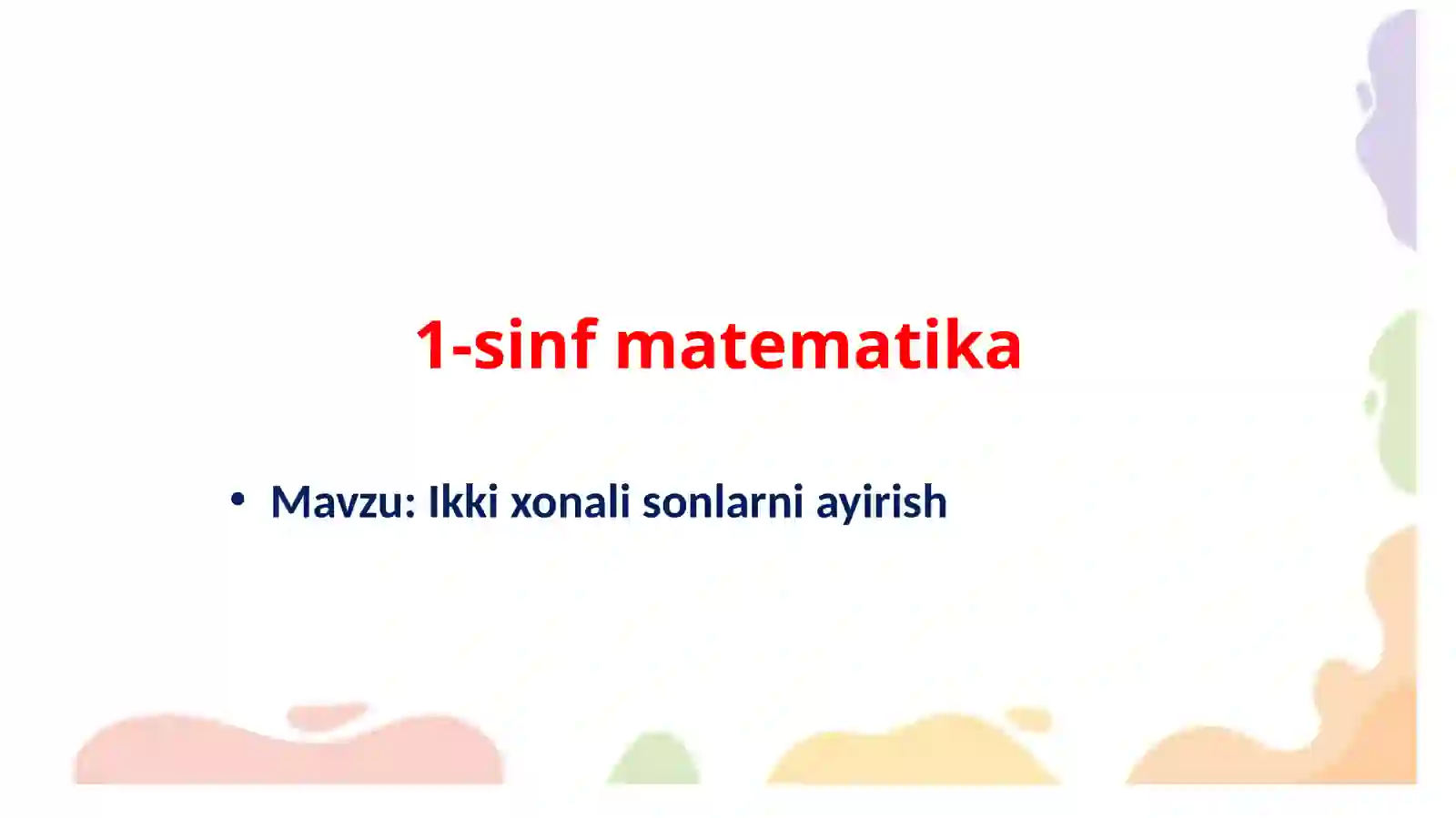 1-sinf matematika

• Mavzu: Ikki xonali sonlarni ayirish